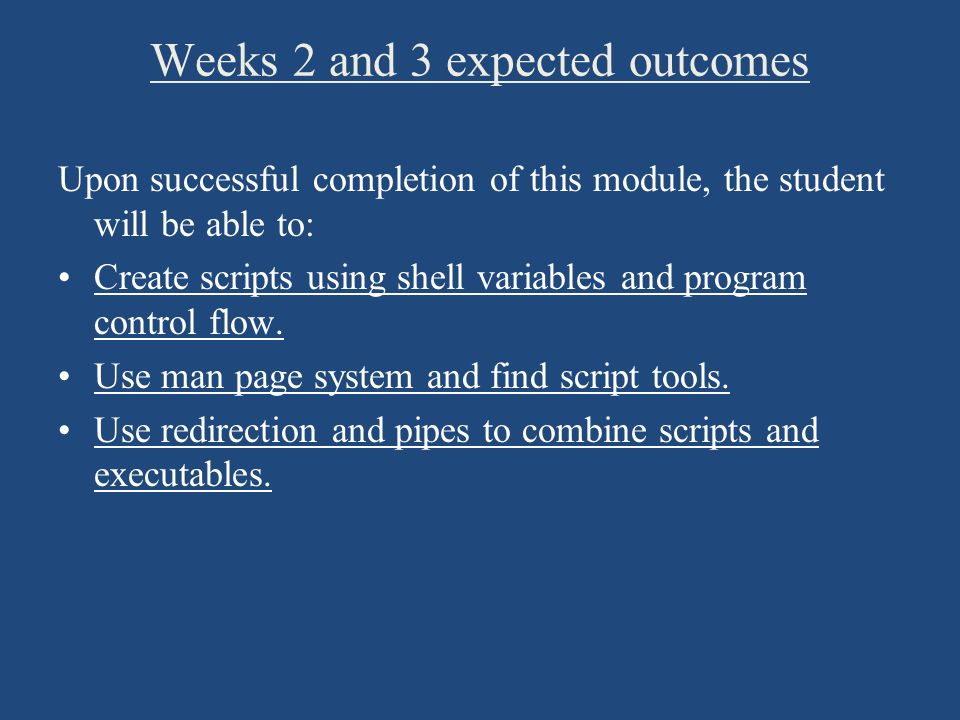 Weeks 2 and 3 expected outcomes

Upon successful completion of this module, the student will be able to:

• Create scripts using shell variables and program control flow.
• Use man page system and find script tools.
• Use redirection and pipes to combine scripts and executables.